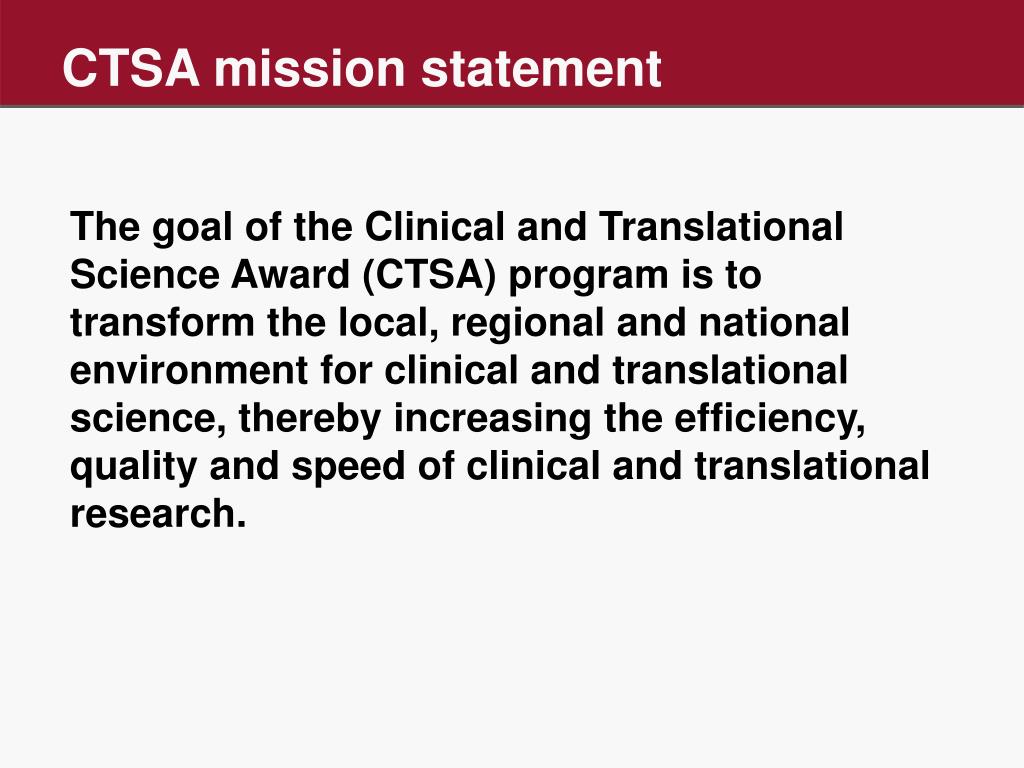 CTSA mission statement

The goal of the Clinical and Translational Science Award (CTSA) program is to transform the local, regional and national environment for clinical and translational science, thereby increasing the efficiency, quality and speed of clinical and translational research.